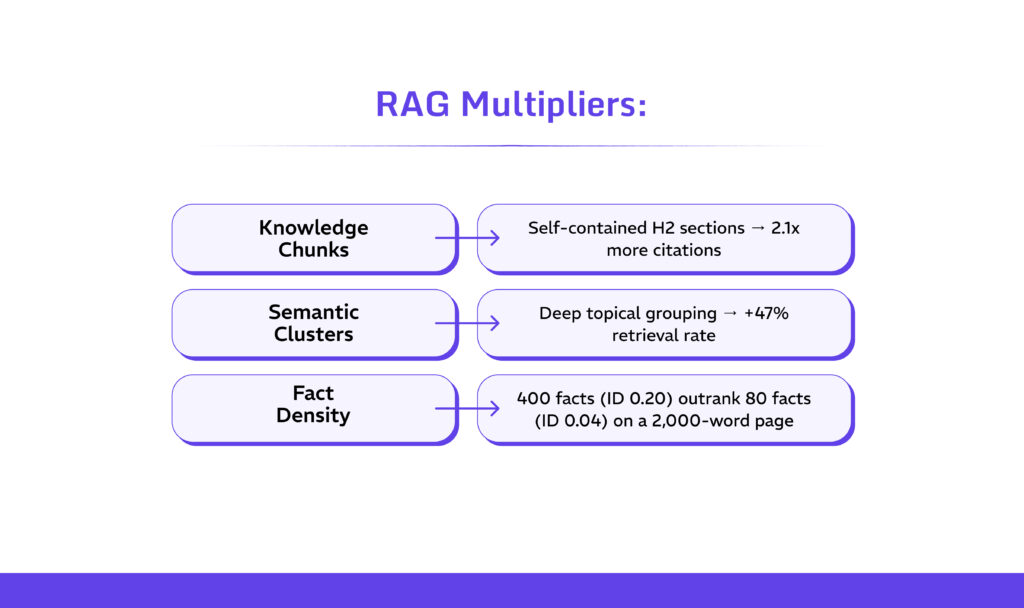 RAG Multipliers:

Knowledge Chunks

Self-contained H2 sections → 2.1x more citations

Semantic Clusters

Deep topical grouping → +47% retrieval rate

Fact Density

400 facts (ID 0.20) outrank 80 facts (ID 0.04) on a 2,000-word page